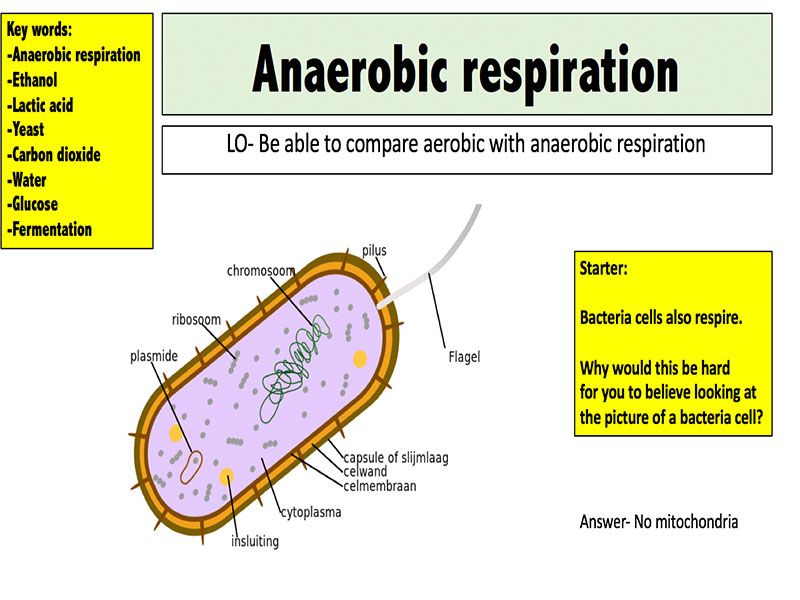 Key words:
-Anaerobic respiration
-Ethanol
-Lactic acid
-Yeast
-Carbon dioxide
-Water
-Glucose
-Fermentation

Anaerobic respiration

LO- Be able to compare aerobic with anaerobic respiration

pilus
chromosoom
ribosoom
plasmide
Flagel
capsule of slijmlaag
celwand
celmembraan
cytoplasma
insluiting

Starter:

Bacteria cells also respire.

Why would this be hard for you to believe looking at the picture of a bacteria cell?

Answer- No mitochondria